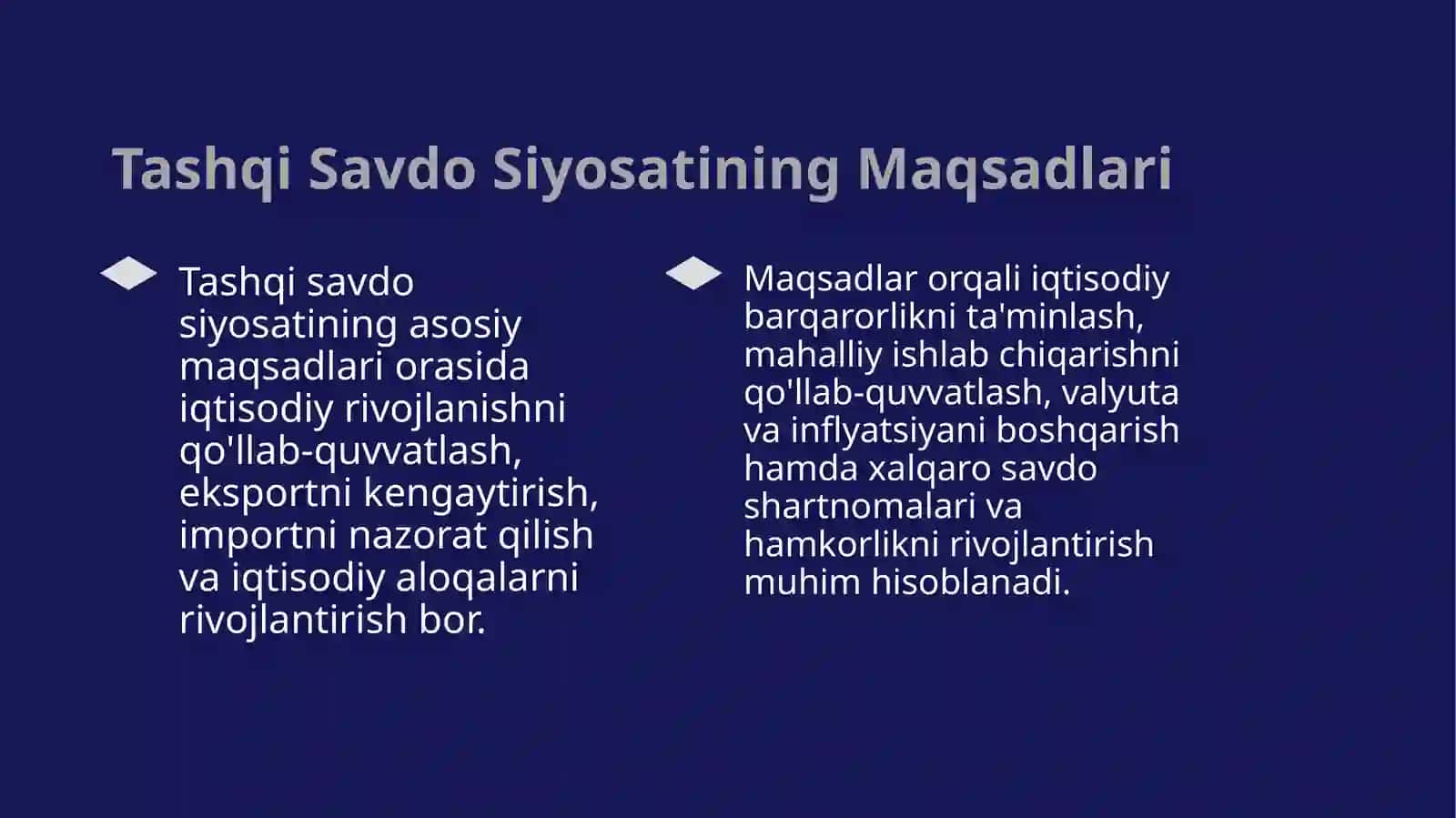 Tashqi Savdo Siyosatining Maqsadlari

Tashqi savdo siyosatining asosiy maqsadlari orasida iqtisodiy rivojlanishni qo'llab-quvvatlash, eksportni kengaytirish, importni nazorat qilish va iqtisodiy aloqalarni rivojlantirish bor.

Maqsadlar orqali iqtisodiy barqarorlikni ta'minlash, mahalliy ishlab chiqarishni qo'llab-quvvatlash, valyuta va inflyatsiyani boshqarish hamda xalqaro savdo shartnomalari va hamkorlikni rivojlantirish muhim hisoblanadi.